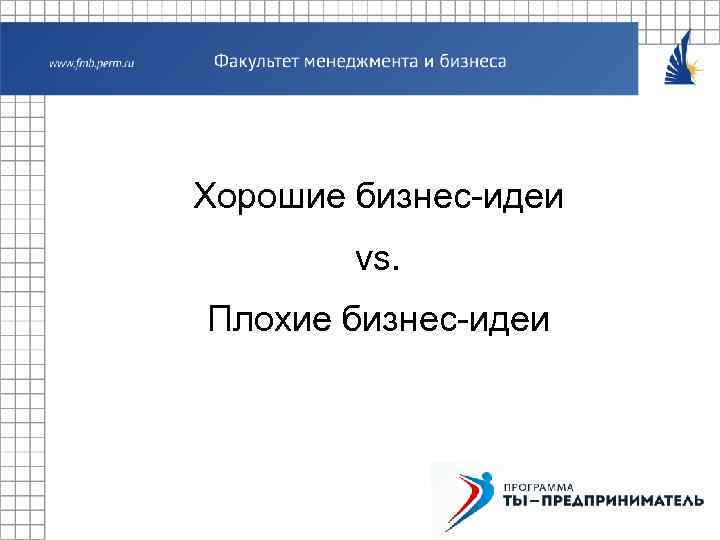 www.fmb.perm.ru Факультет менеджмента и бизнеса

Хорошие бизнес-идеи

vs.

Плохие бизнес-идеи

ПРОГРАММА
ТЫ–ПРЕДПРИНИМАТЕЛЬ